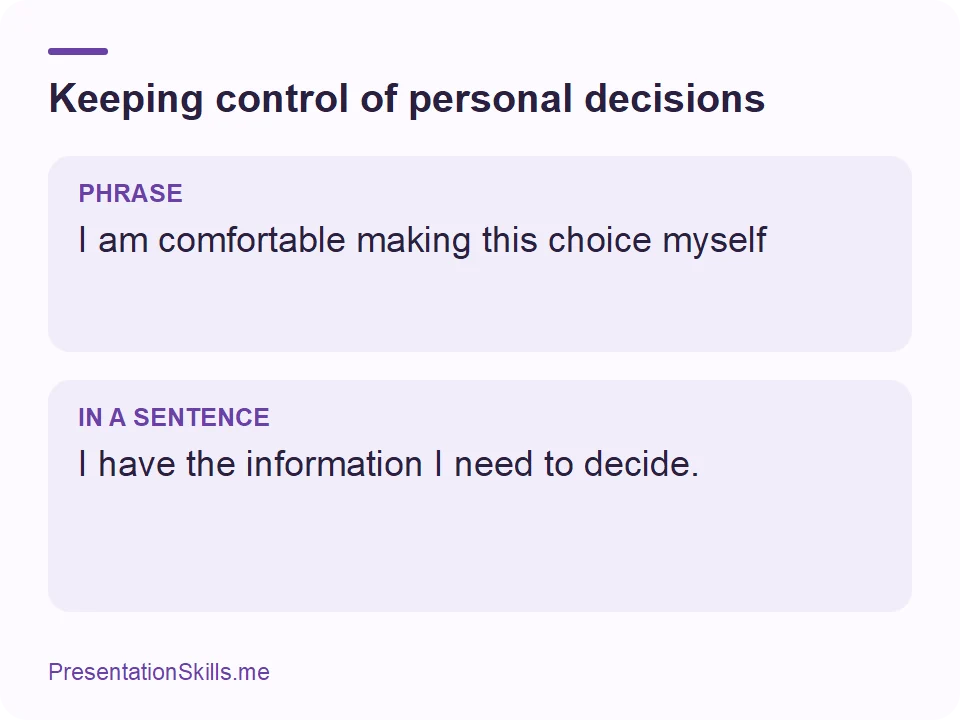 Keeping control of personal decisions

PHRASE
I am comfortable making this choice myself

IN A SENTENCE
I have the information I need to decide.

PresentationSkills.me